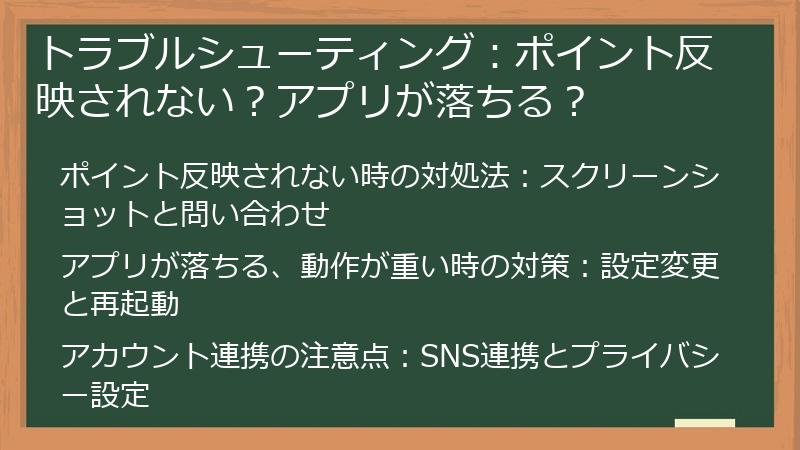 トラブルシューティング：ポイント反映されない？アプリが落ちる？

ポイント反映されない時の対処法：スクリーンショットと問い合わせ

アプリが落ちる、動作が重い時の対策：設定変更と再起動

アカウント連携の注意点：SNS連携とプライバシー設定